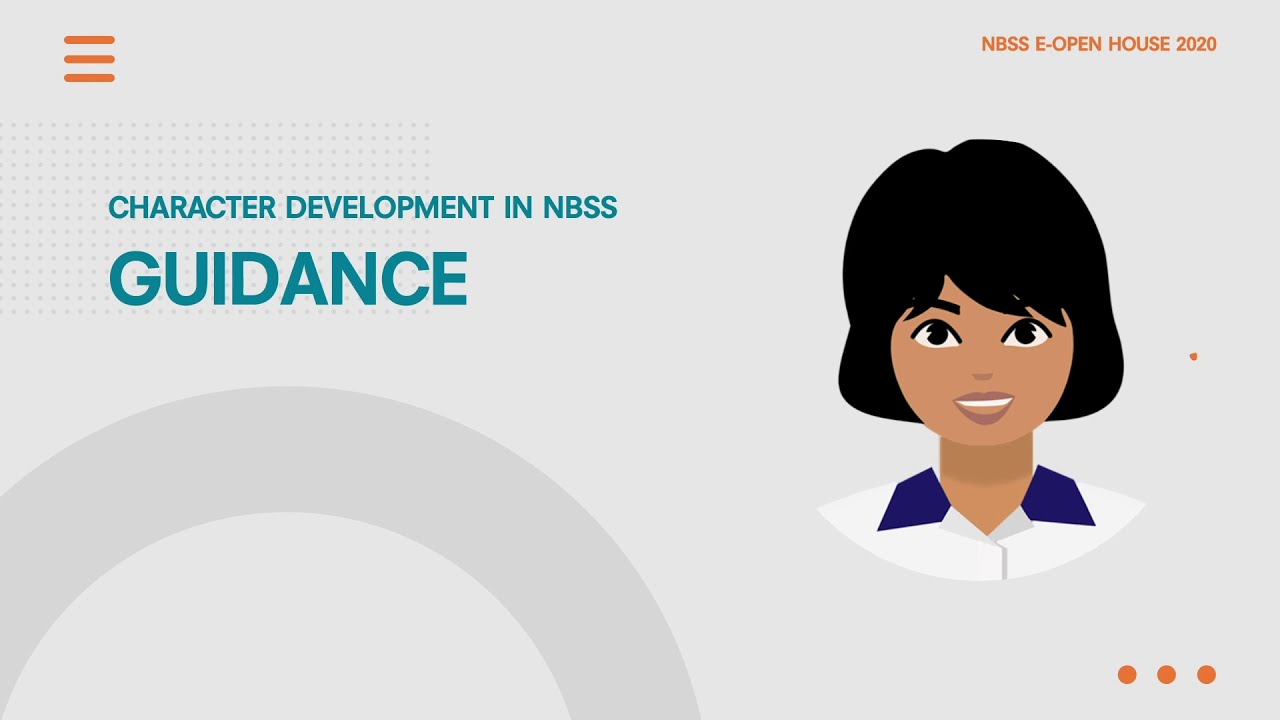 NBSS E-OPEN HOUSE 2020

CHARACTER DEVELOPMENT IN NBSS

GUIDANCE